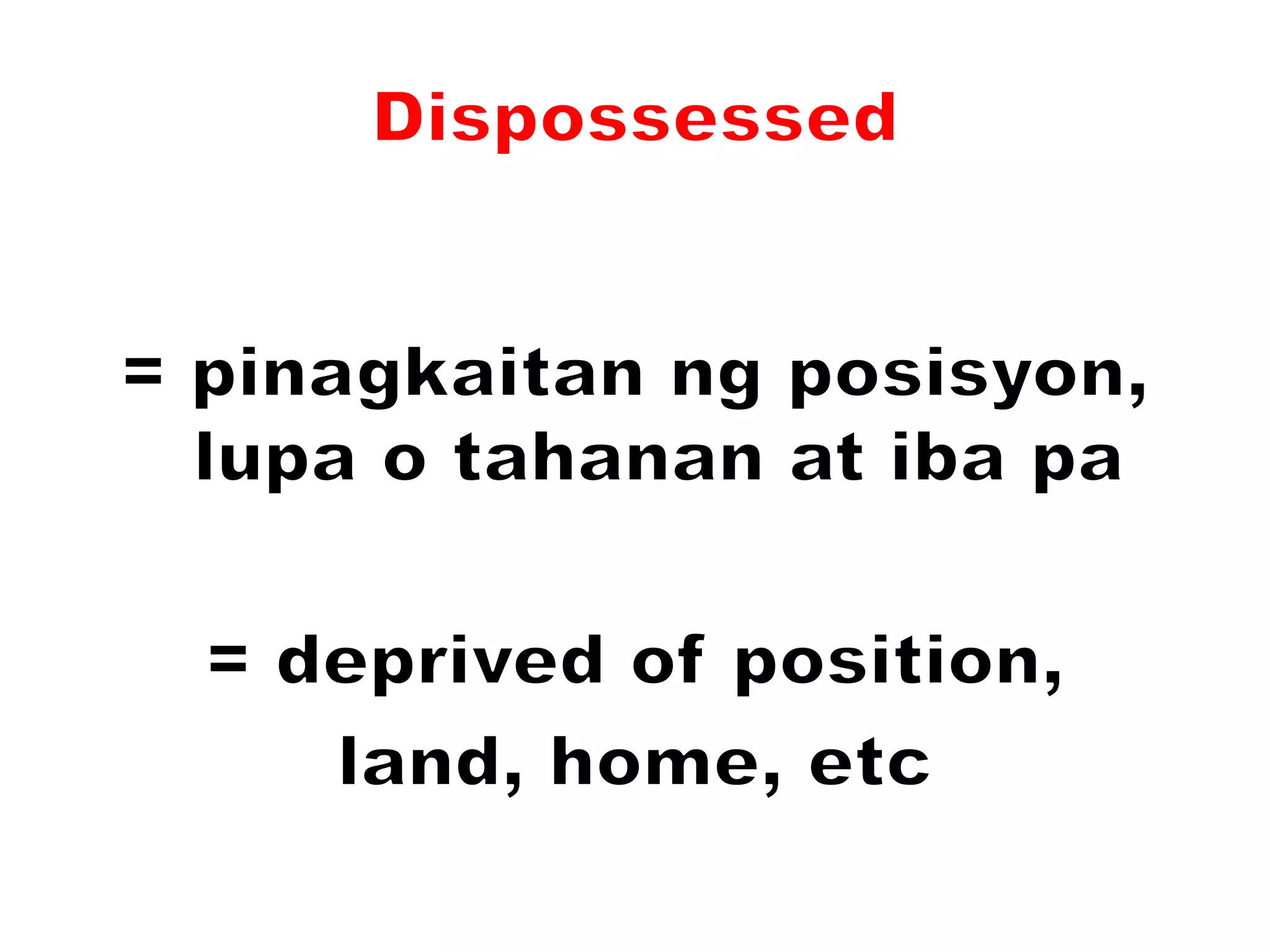 Dispossessed

= pinagkaitan ng posisyon, lupa o tahanan at iba pa

= deprived of position, land, home, etc